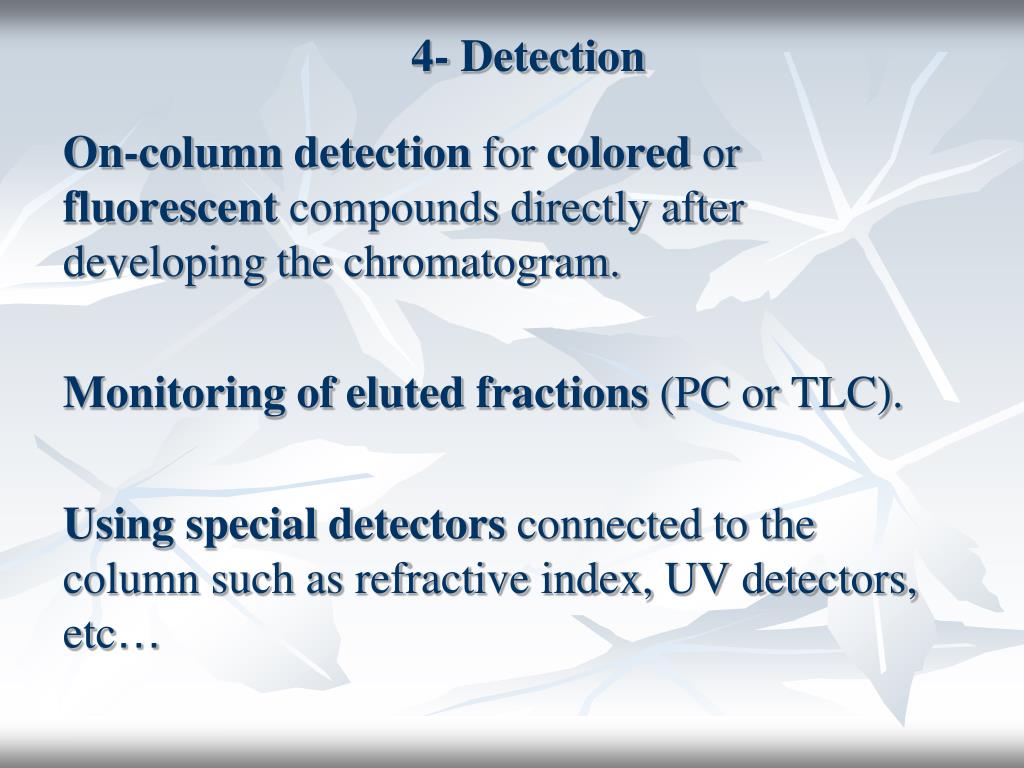 4- Detection

On-column detection for colored or fluorescent compounds directly after developing the chromatogram.

Monitoring of eluted fractions (PC or TLC).

Using special detectors connected to the column such as refractive index, UV detectors, etc…